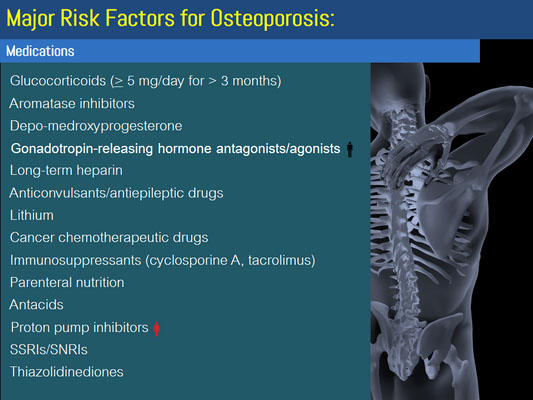 Major Risk Factors for Osteoporosis:

Medications

Glucocorticoids ($\geq$ 5 mg/day for > 3 months)

Aromatase inhibitors

Depo-medroxyprogesterone

Gonadotropin-releasing hormone antagonists/agonists

Long-term heparin

Anticonvulsants/antiepileptic drugs

Lithium

Cancer chemotherapeutic drugs

Immunosuppressants (cyclosporine A, tacrolimus)

Parenteral nutrition

Antacids

Proton pump inhibitors

SSRIs/SNRIs

Thiazolidinediones